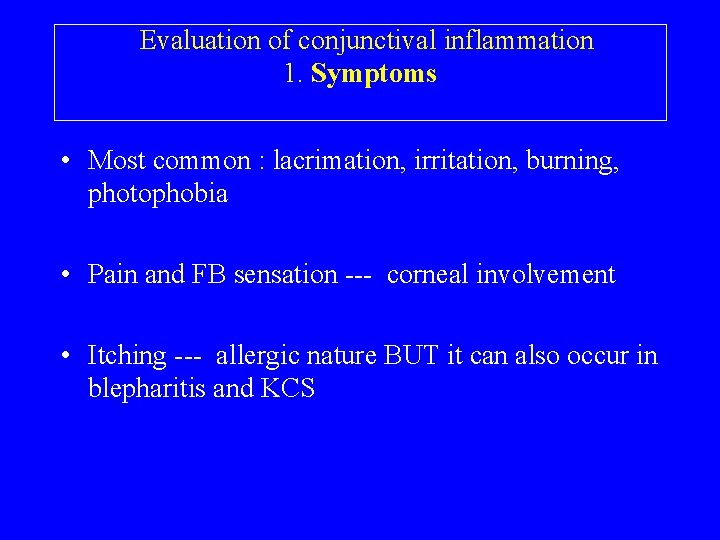 Evaluation of conjunctival inflammation
1. Symptoms

• Most common : lacrimation, irritation, burning, photophobia

• Pain and FB sensation --- corneal involvement

• Itching --- allergic nature BUT it can also occur in blepharitis and KCS